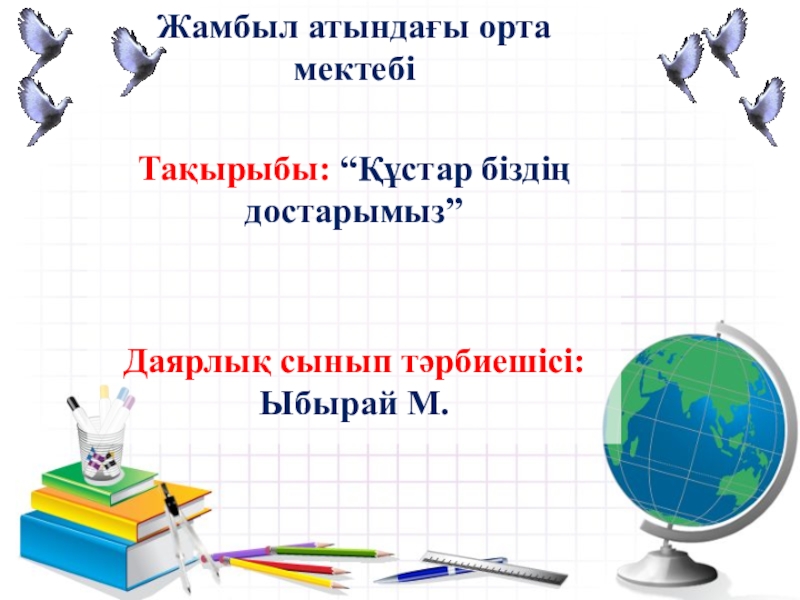 Жамбыл атындағы орта мектебі

Тақырыбы: “Құстар біздің достарымыз”

Даярлық сынып тәрбиешісі: Ыбырай М.